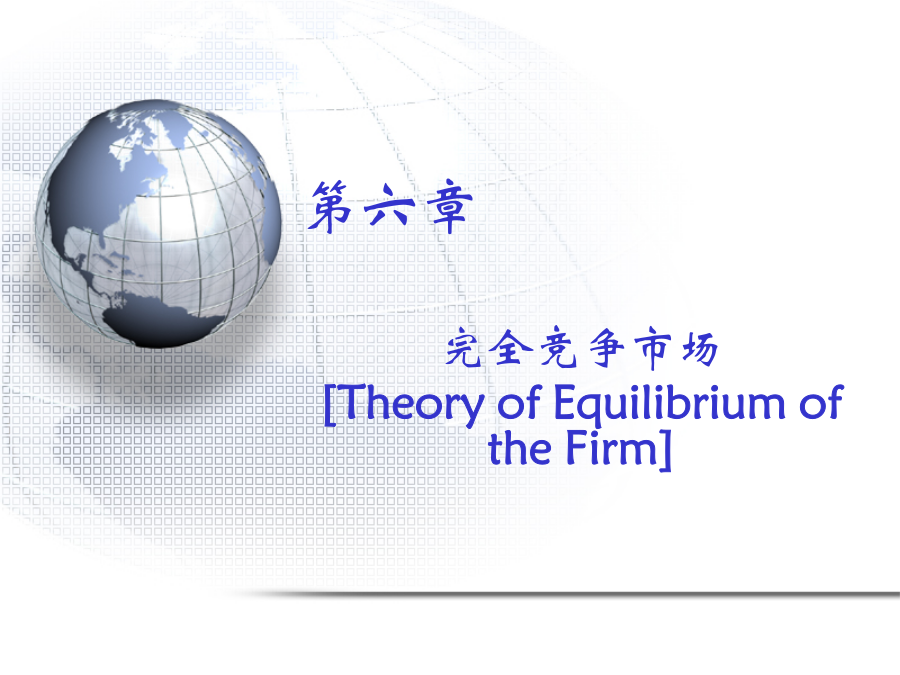 第六章

完全竞争市场

[Theory of Equilibrium of the Firm]